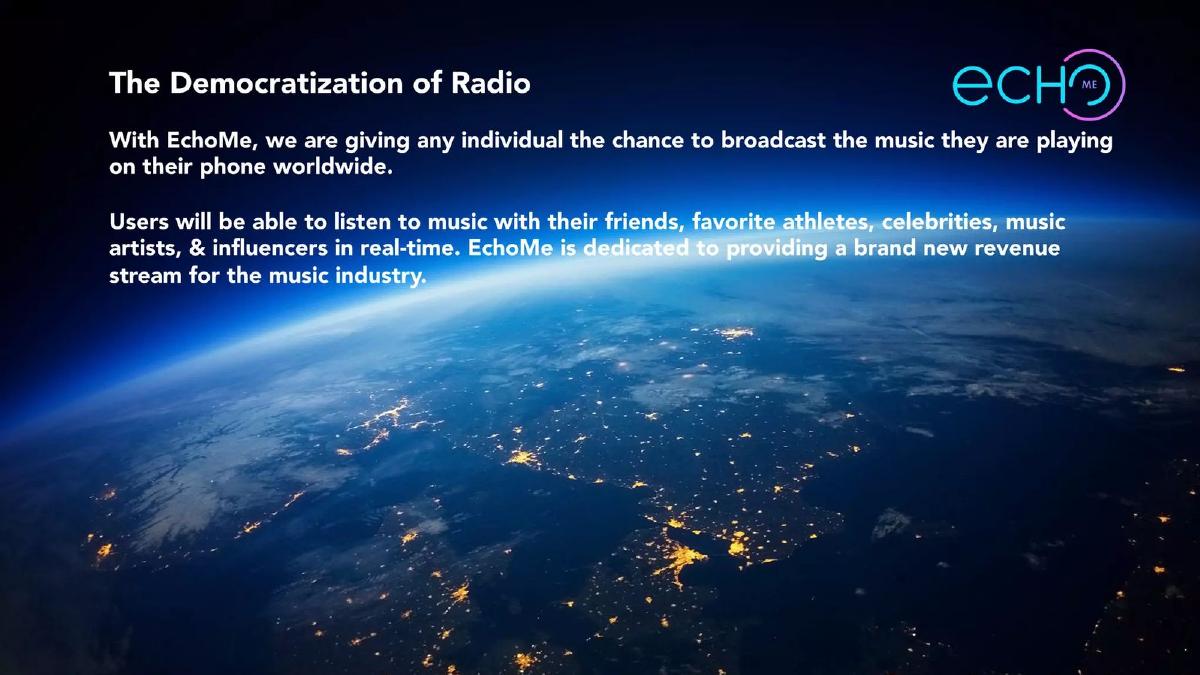 The Democratization of Radio

echo ME

With EchoMe, we are giving any individual the chance to broadcast the music they are playing on their phone worldwide.

Users will be able to listen to music with their friends, favorite athletes, celebrities, music artists, & influencers in real-time. EchoMe is dedicated to providing a brand new revenue stream for the music industry.